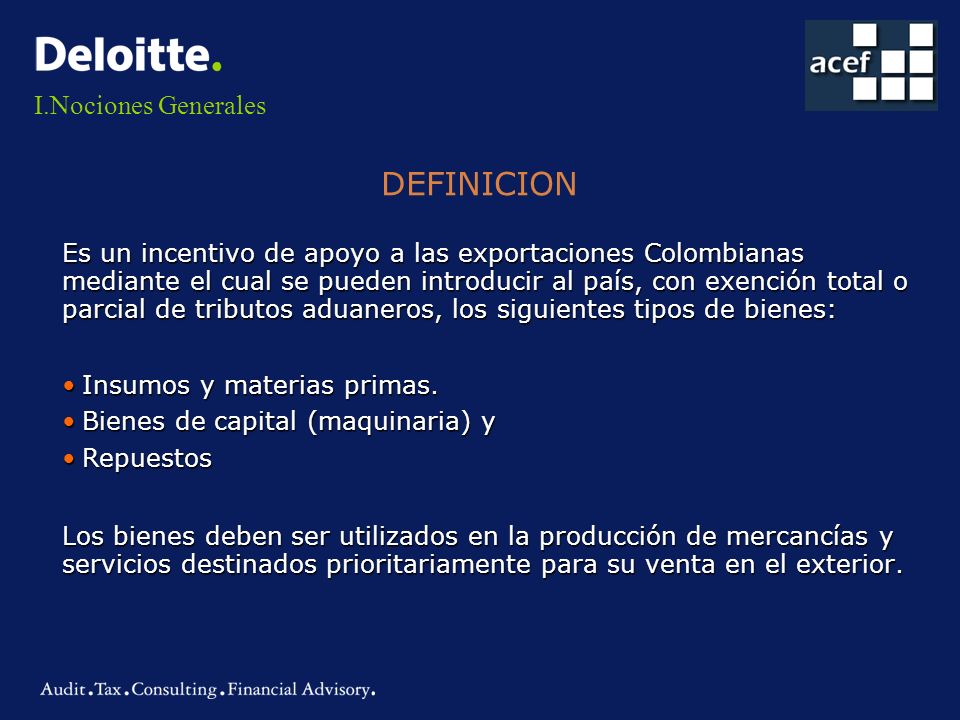 Deloitte.

acef

I.Nociones Generales

DEFINICION

Es un incentivo de apoyo a las exportaciones Colombianas mediante el cual se pueden introducir al país, con exención total o parcial de tributos aduaneros, los siguientes tipos de bienes:

• Insumos y materias primas.
• Bienes de capital (maquinaria) y
• Repuestos

Los bienes deben ser utilizados en la producción de mercancías y servicios destinados prioritariamente para su venta en el exterior.

Audit.Tax.Consulting.Financial Advisory.